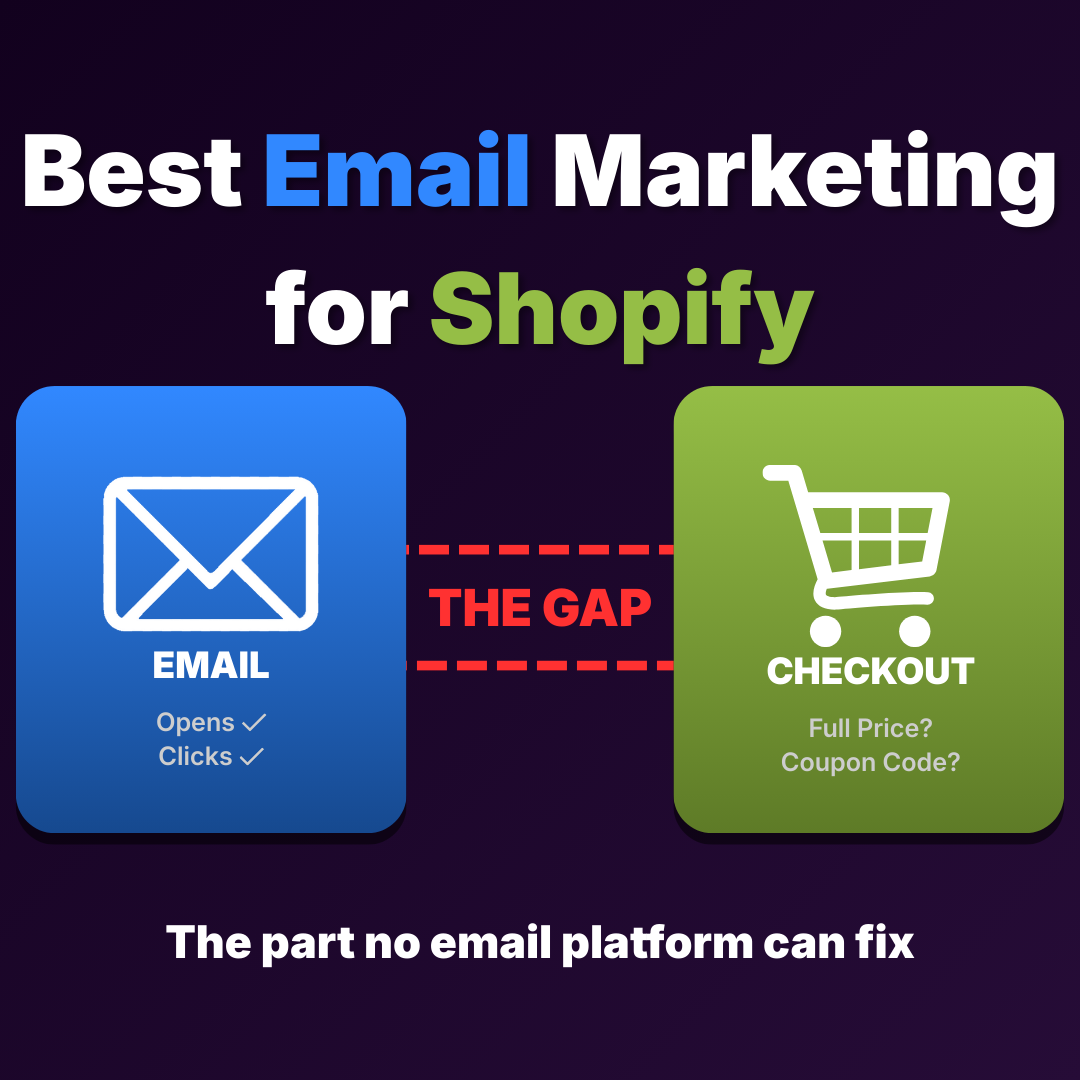 Best Email Marketing for Shopify

EMAIL

Opens ✓
Clicks ✓

THE GAP

CHECKOUT

Full Price?
Coupon Code?

The part no email platform can fix